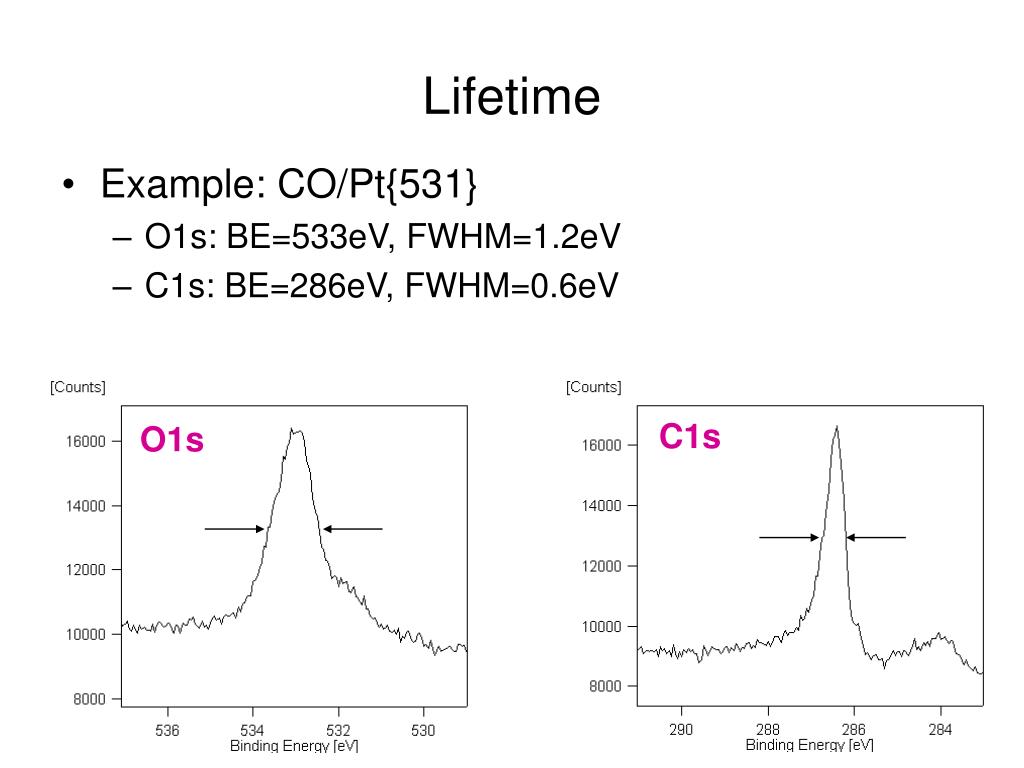 Lifetime

• Example: CO/Pt{531}
– O1s: BE=533eV, FWHM=1.2eV
– C1s: BE=286eV, FWHM=0.6eV

[Counts]
O1s
16000
14000
12000
10000
8000
536 534 532 530
Binding Energy [eV]

[Counts]
C1s
16000
14000
12000
10000
8000
290 288 286 284
Binding Energy [eV]